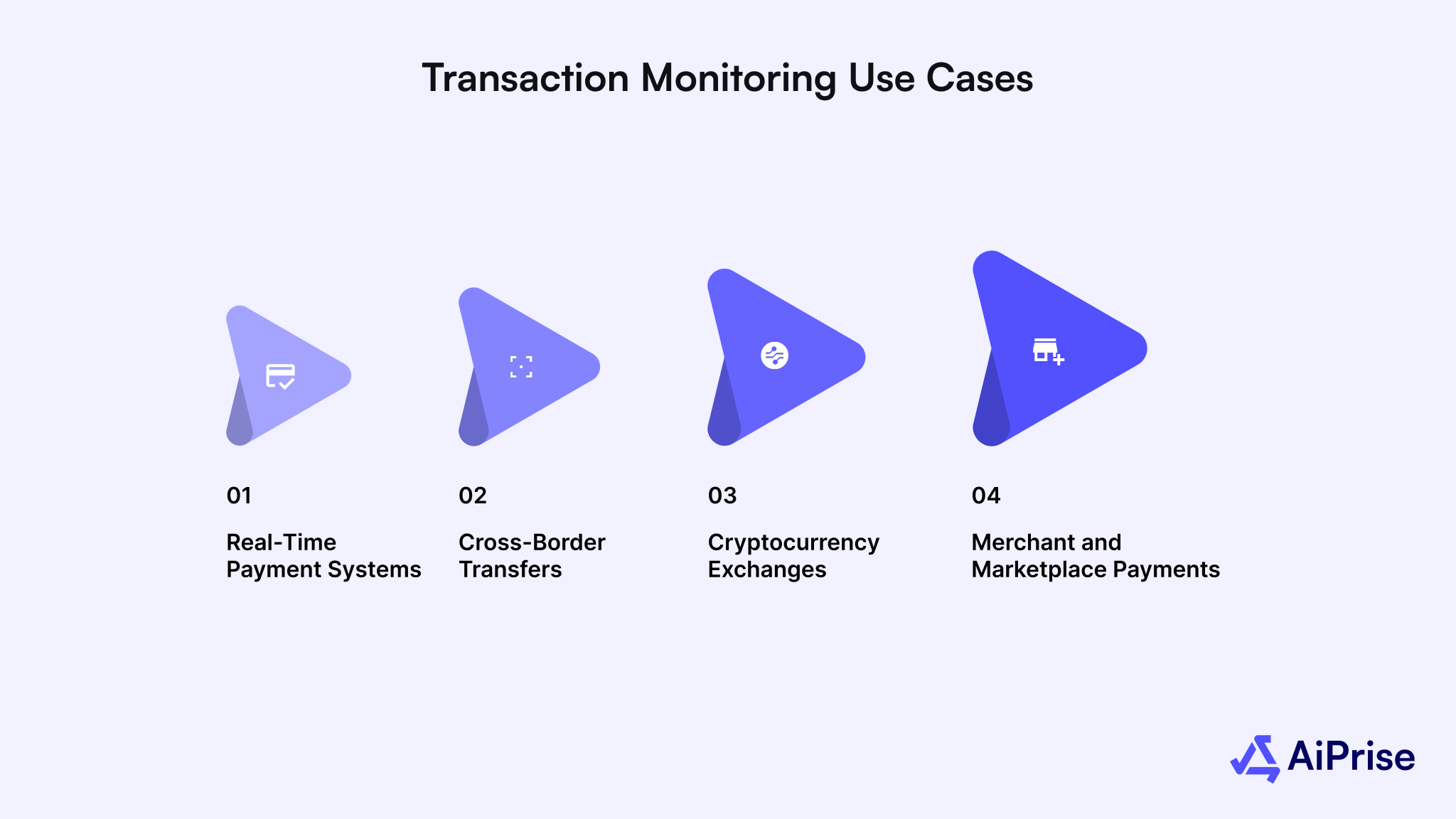 Transaction Monitoring Use Cases

01

Real-Time Payment Systems

02

Cross-Border Transfers

03

Cryptocurrency Exchanges

04

Merchant and Marketplace Payments

AiPrise